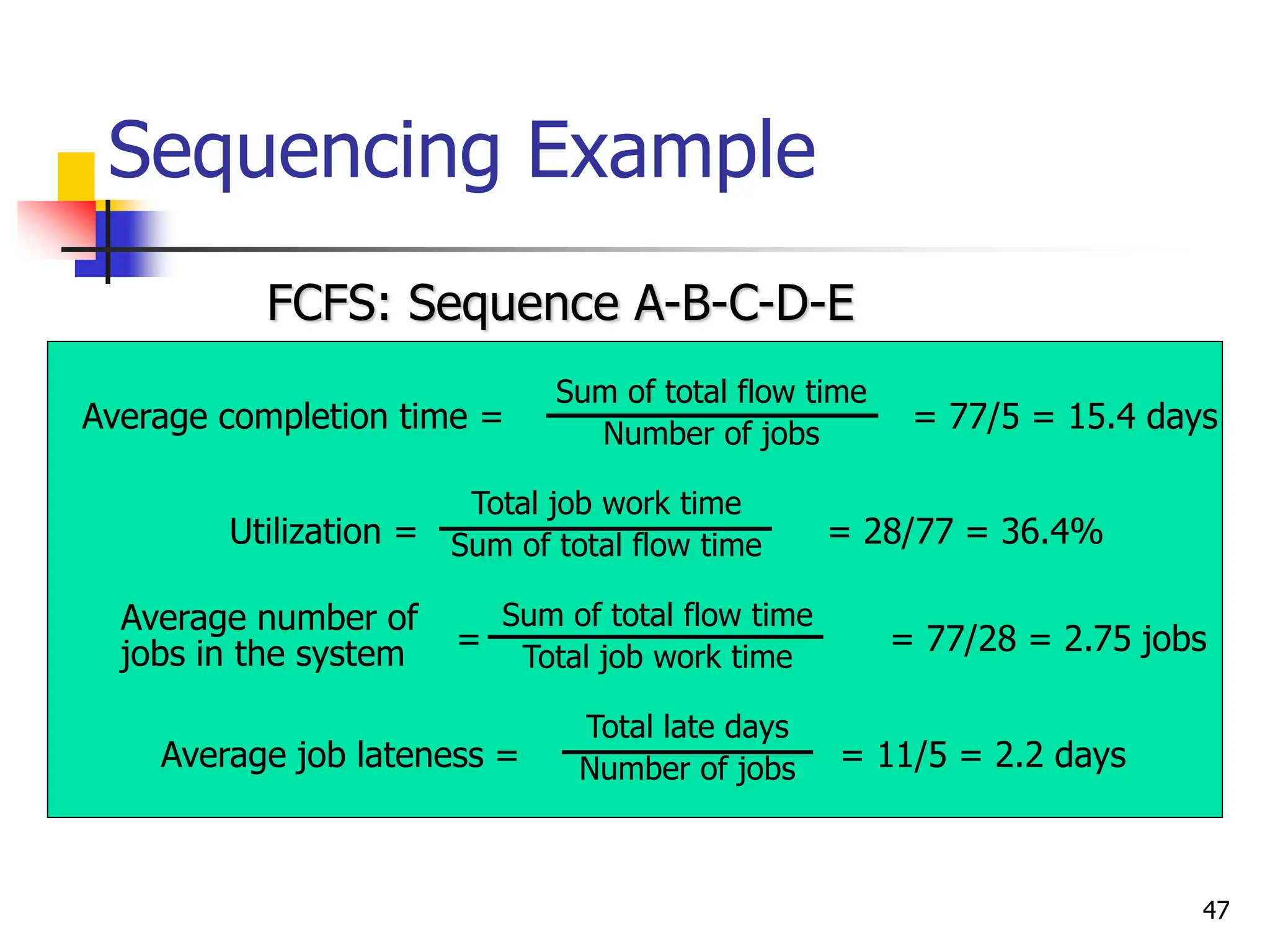 Sequencing Example

FCFS: Sequence A-B-C-D-E

Average completion time = $\frac{\text{Sum of total flow time}}{\text{Number of jobs}}$ = 77/5 = 15.4 days

Utilization = $\frac{\text{Total job work time}}{\text{Sum of total flow time}}$ = 28/77 = 36.4%

Average number of jobs in the system = $\frac{\text{Sum of total flow time}}{\text{Total job work time}}$ = 77/28 = 2.75 jobs

Average job lateness = $\frac{\text{Total late days}}{\text{Number of jobs}}$ = 11/5 = 2.2 days

47